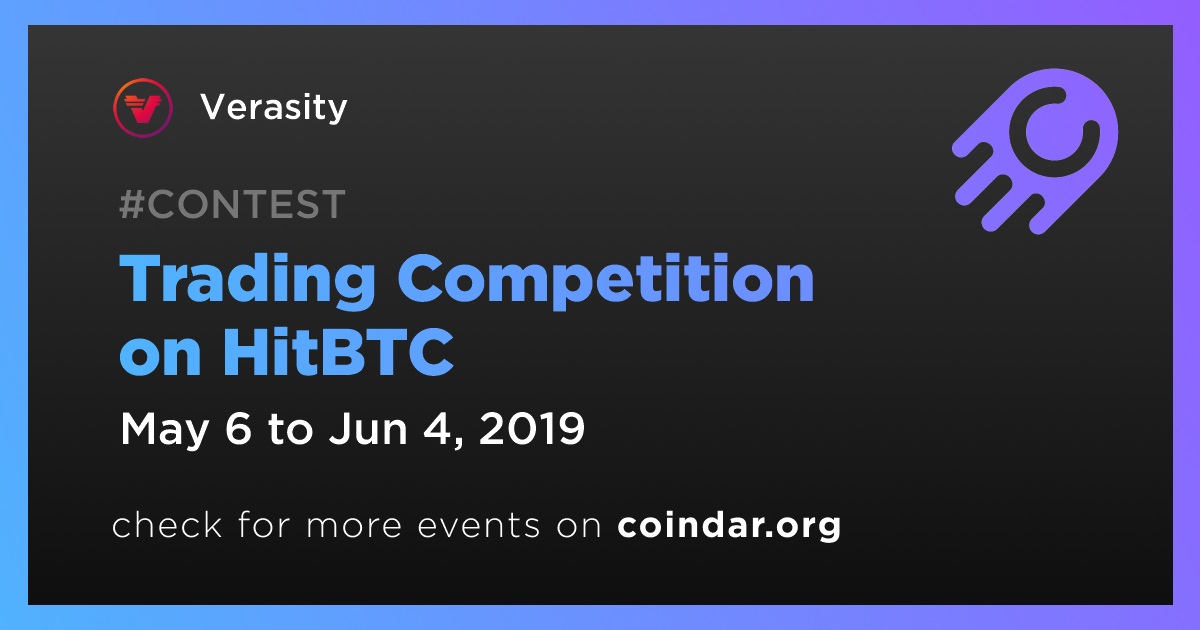 Verasity

#CONTEST

Trading Competition on HitBTC

May 6 to Jun 4, 2019

check for more events on coindar.org